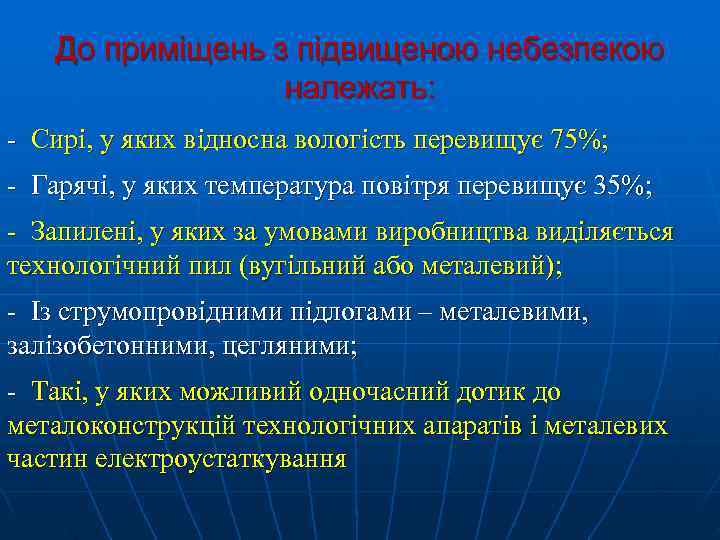 До приміщень з підвищеною небезпекою належать:

- Сирі, у яких відносна вологість перевищує 75%;

- Гарячі, у яких температура повітря перевищує 35%;

- Запилені, у яких за умовами виробництва виділяється технологічний пил (вугільний або металевий);

- Із струмопровідними підлогами – металевими, залізобетонними, цегляними;

- Такі, у яких можливий одночасний дотик до металоконструкцій технологічних апаратів і металевих частин електроустаткування